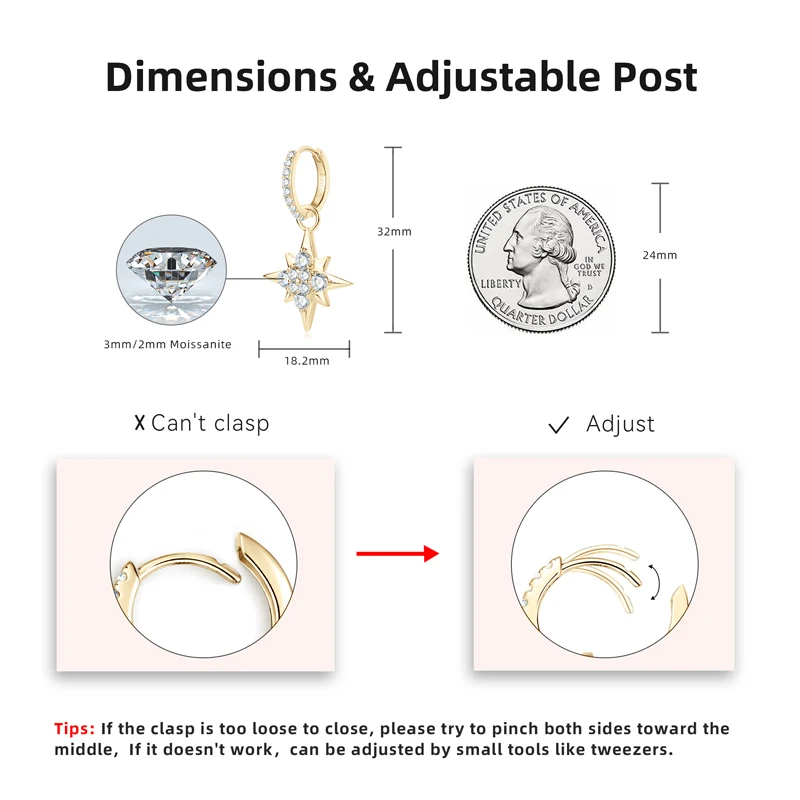 Dimensions & Adjustable Post

32mm

3mm/2mm Moissanite

18.2mm

UNITED STATES OF AMERICA

LIBERTY

IN GOD WE TRUST

D

QUARTER DOLLAR

24mm

X Can't clasp

✓ Adjust

Tips: If the clasp is too loose to close, please try to pinch both sides toward the middle, If it doesn't work, can be adjusted by small tools like tweezers.